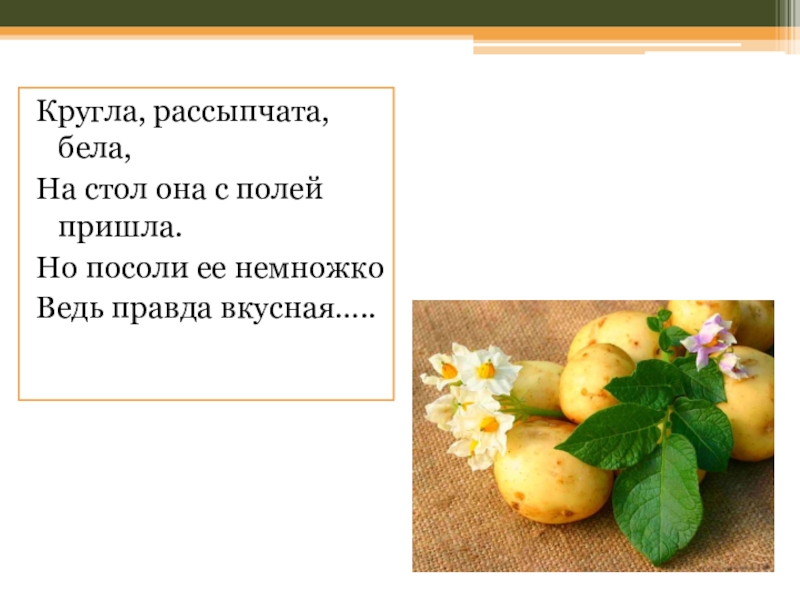 Кругла, рассыпчата, бела,
На стол она с полей пришла.
Но посоли ее немножко
Ведь правда вкусная…..